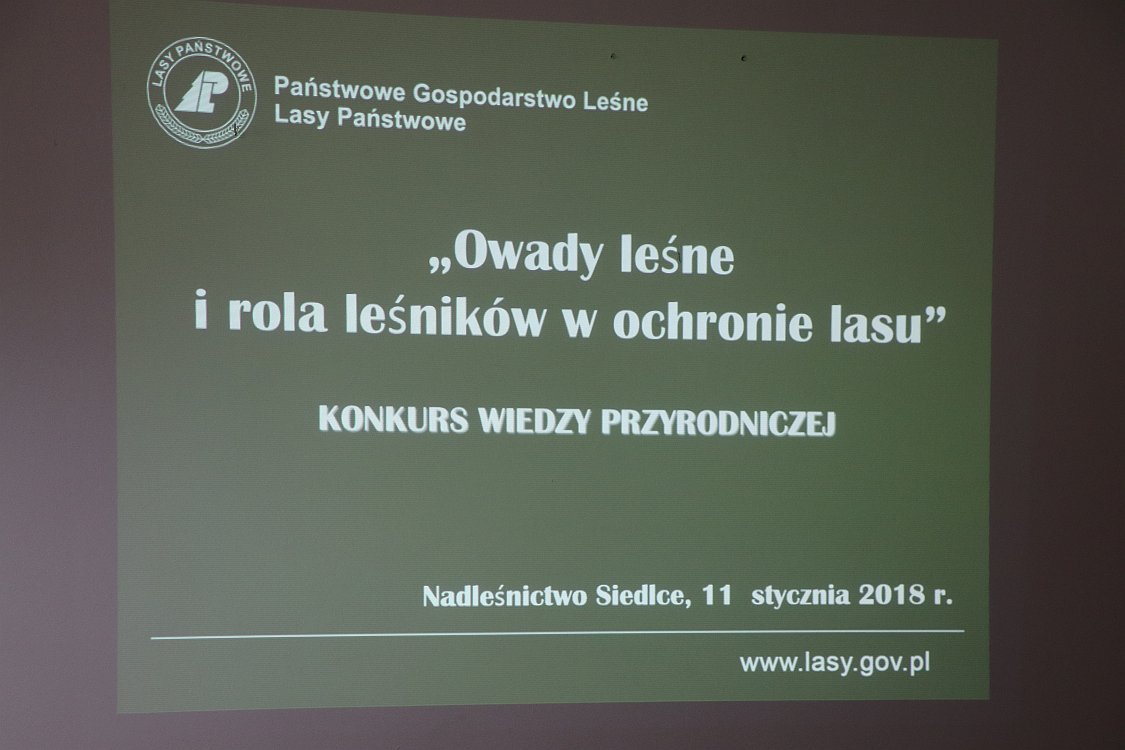 LASY PAŃSTWOWE

LP

Państwowe Gospodarstwo Leśne
Lasy Państwowe

„Owady leśne
i rola leśników w ochronie lasu”

KONKURS WIEDZY PRZYRODNICZEJ

Nadleśnictwo Siedlce, 11 stycznia 2018 r.

www.lasy.gov.pl